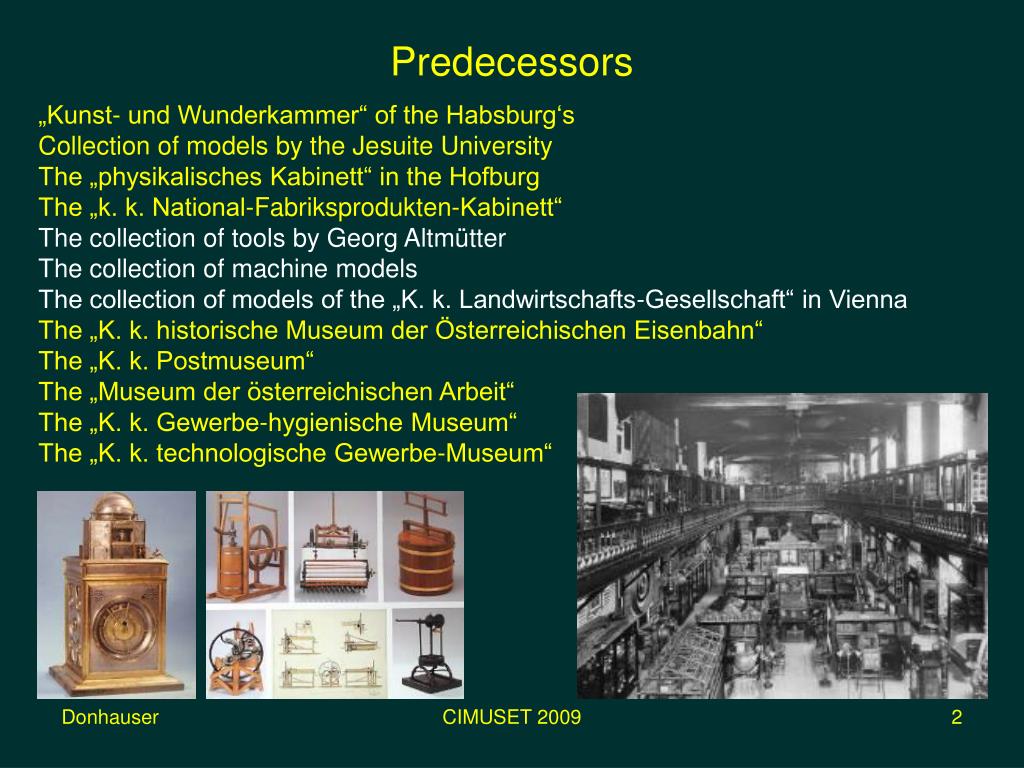 Predecessors

„Kunst- und Wunderkammer“ of the Habsburg‘s
Collection of models by the Jesuite University
The „physikalisches Kabinett“ in the Hofburg
The „k. k. National-Fabriksprodukten-Kabinett“
The collection of tools by Georg Altmütter
The collection of machine models
The collection of models of the „K. k. Landwirtschafts-Gesellschaft“ in Vienna
The „K. k. historische Museum der Österreichischen Eisenbahn“
The „K. k. Postmuseum“
The „Museum der österreichischen Arbeit“
The „K. k. Gewerbe-hygienische Museum“
The „K. k. technologische Gewerbe-Museum“

Donhauser
CIMUSET 2009
2